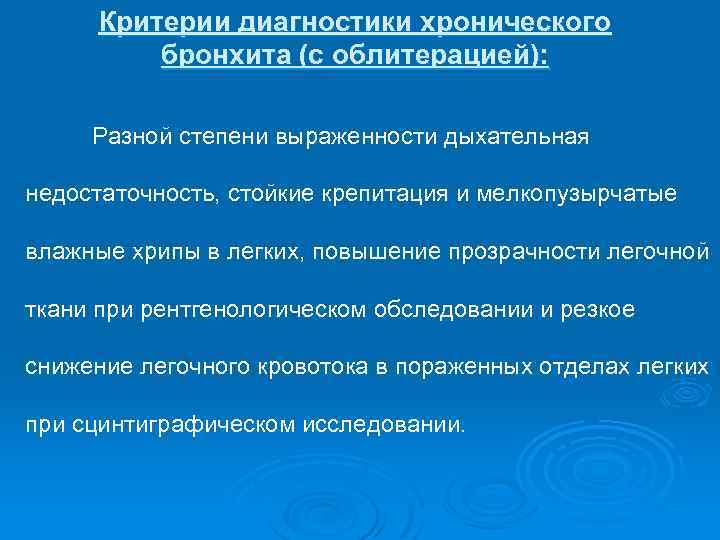 Критерии диагностики хронического бронхита (с облитерацией):

Разной степени выраженности дыхательная недостаточность, стойкие крепитация и мелкопузырчатые влажные хрипы в легких, повышение прозрачности легочной ткани при рентгенологическом обследовании и резкое снижение легочного кровотока в пораженных отделах легких при сцинтиграфическом исследовании.